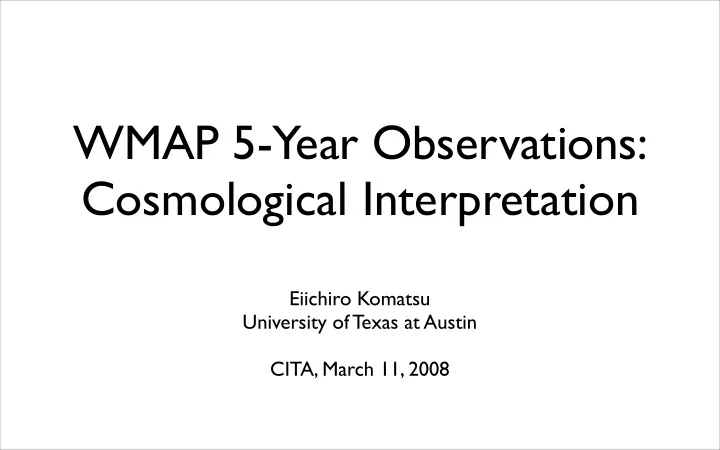 WMAP 5-Year Observations: Cosmological Interpretation

Eiichiro Komatsu
University of Texas at Austin

CITA, March 11, 2008